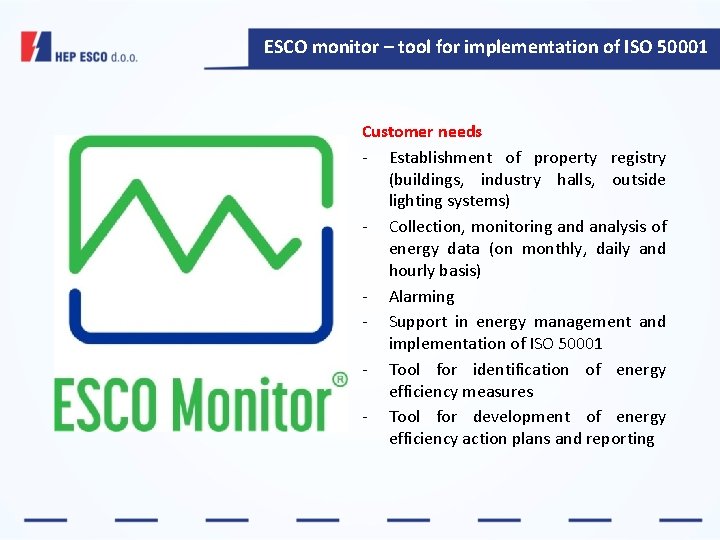 HEP ESCO d.o.o.

ESCO monitor – tool for implementation of ISO 50001

ESCO Monitor®

Customer needs

- Establishment of property registry (buildings, industry halls, outside lighting systems)
- Collection, monitoring and analysis of energy data (on monthly, daily and hourly basis)
- Alarming
- Support in energy management and implementation of ISO 50001
- Tool for identification of energy efficiency measures
- Tool for development of energy efficiency action plans and reporting